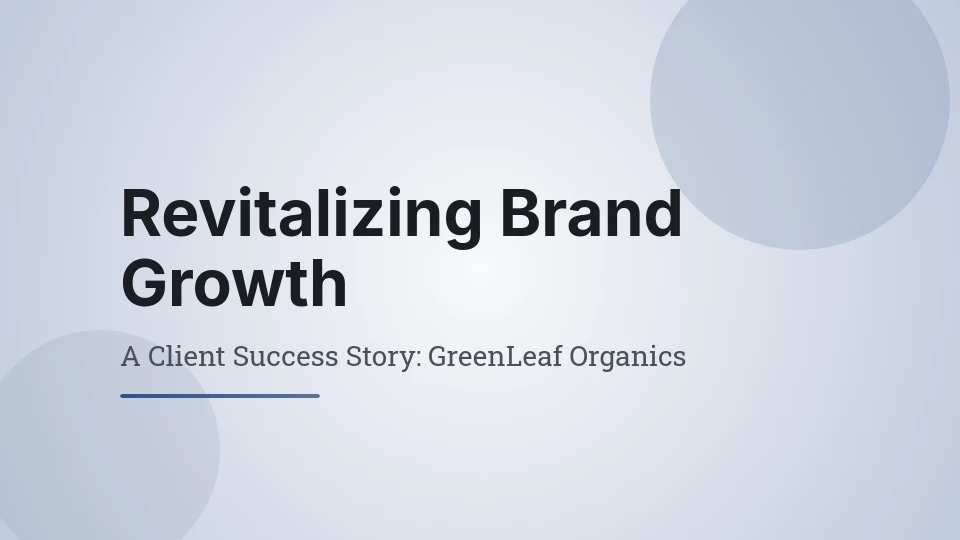 Revitalizing Brand Growth

A Client Success Story: GreenLeaf Organics